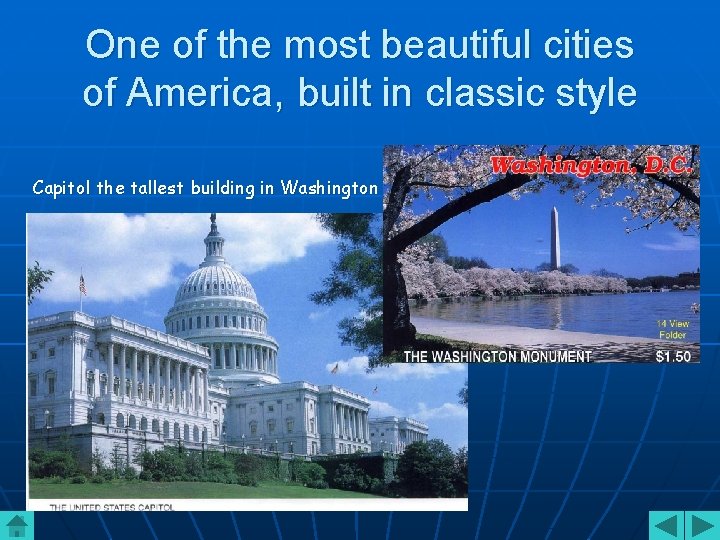 One of the most beautiful cities of America, built in classic style

Capitol the tallest building in Washington

Washington, D.C.

14 View Folder

THE WASHINGTON MONUMENT $1.50

THE UNITED STATES CAPITOL